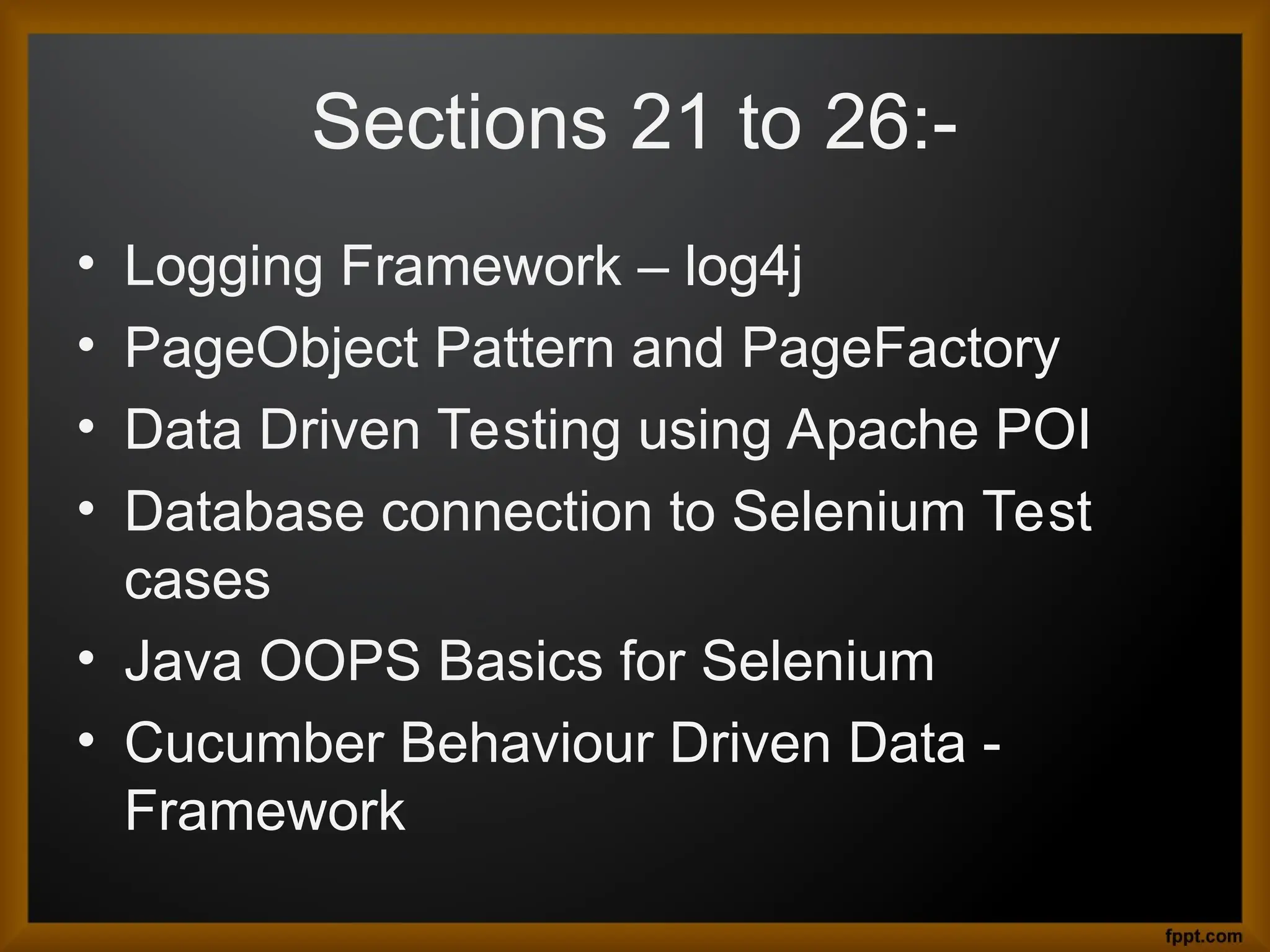 Sections 21 to 26:-

• Logging Framework – log4j
• PageObject Pattern and PageFactory
• Data Driven Testing using Apache POI
• Database connection to Selenium Test cases
• Java OOPS Basics for Selenium
• Cucumber Behaviour Driven Data - Framework

fppt.com